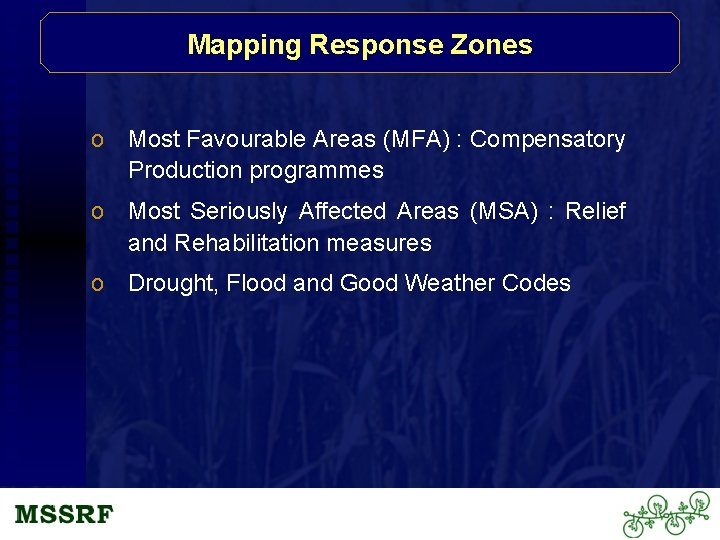 Mapping Response Zones

o Most Favourable Areas (MFA) : Compensatory Production programmes

o Most Seriously Affected Areas (MSA) : Relief and Rehabilitation measures

o Drought, Flood and Good Weather Codes

MSSRF